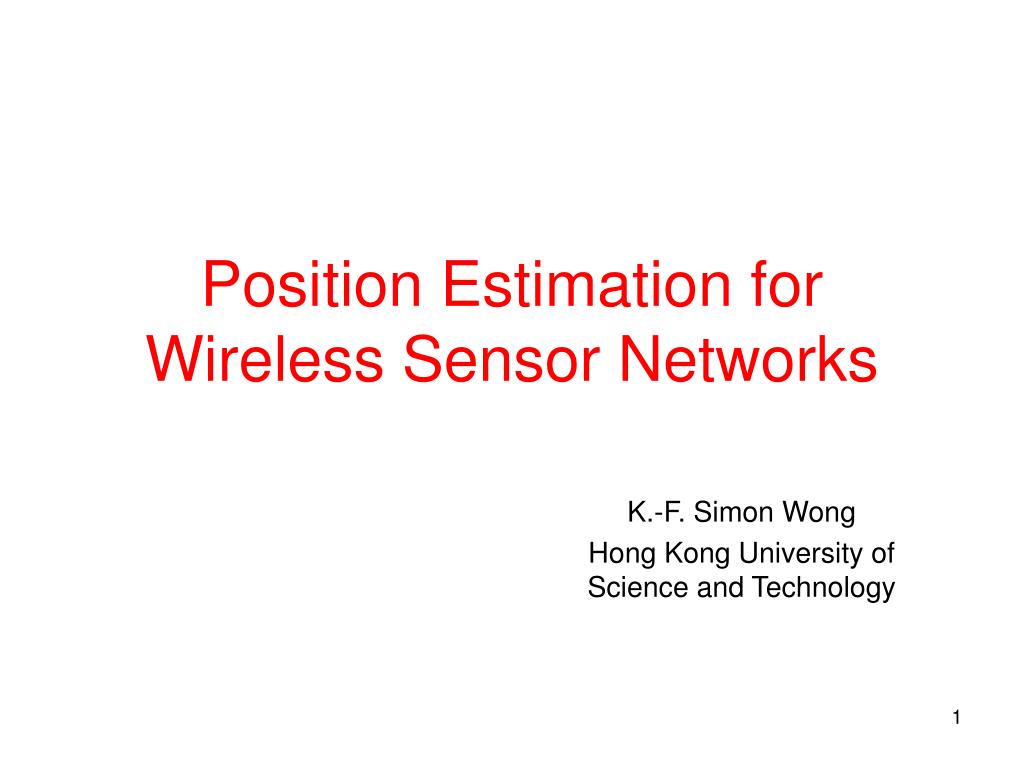 Position Estimation for Wireless Sensor Networks

K.-F. Simon Wong

Hong Kong University of Science and Technology

1